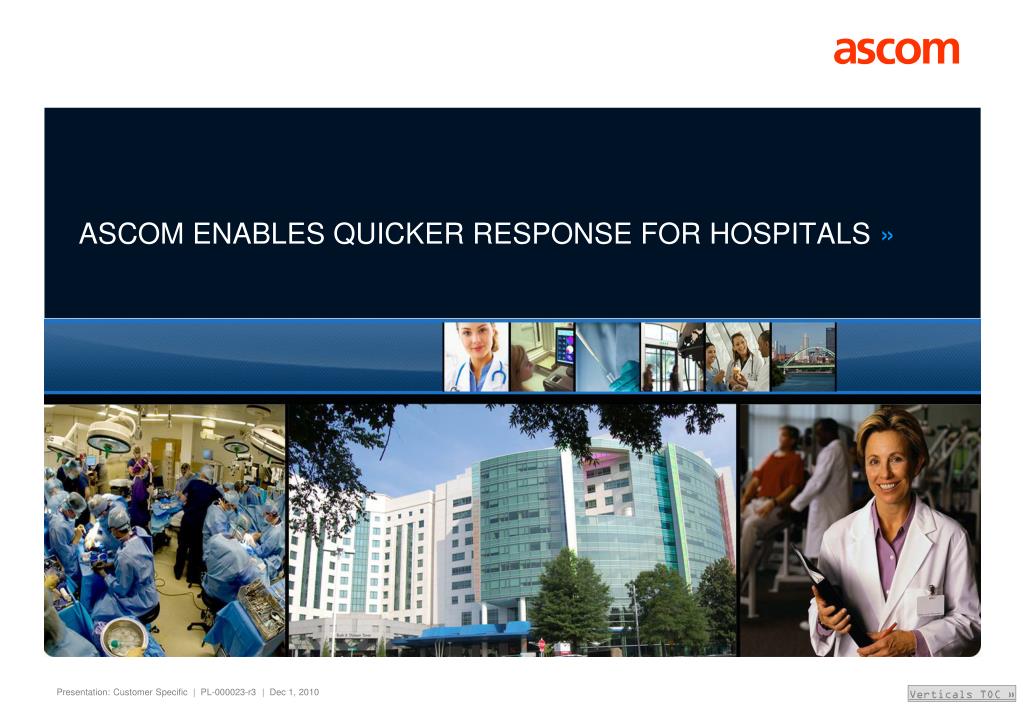 ascom

ASCOM ENABLES QUICKER RESPONSE FOR HOSPITALS »

Presentation: Customer Specific | PL-000023-r3 | Dec 1, 2010

Verticals TOC »